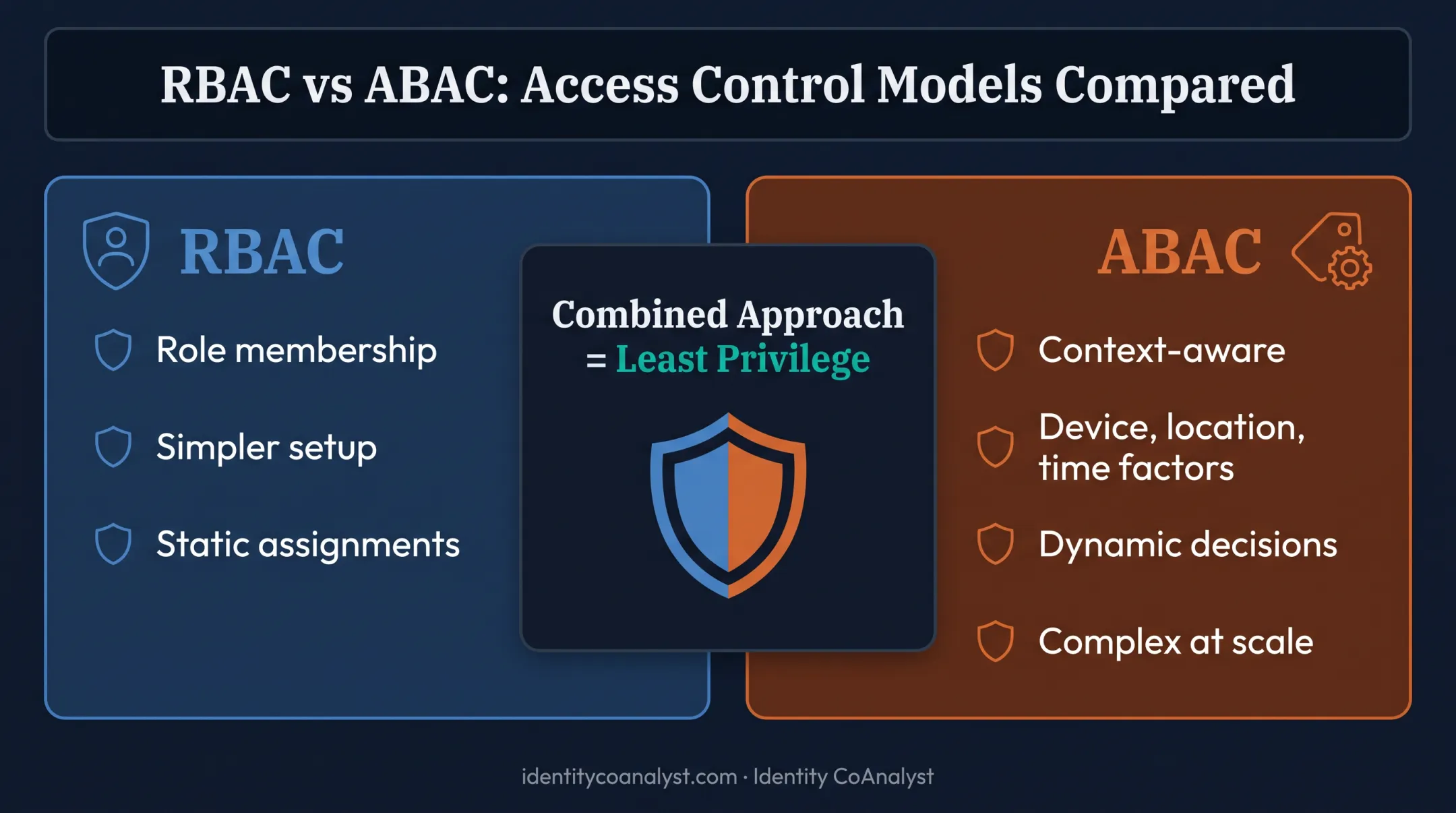 RBAC vs ABAC: Access Control Models Compared

RBAC

Role membership

Simpler setup

Static assignments

Combined Approach = Least Privilege

ABAC

Context-aware

Device, location, time factors

Dynamic decisions

Complex at scale

identitycoanalyst.com · Identity CoAnalyst